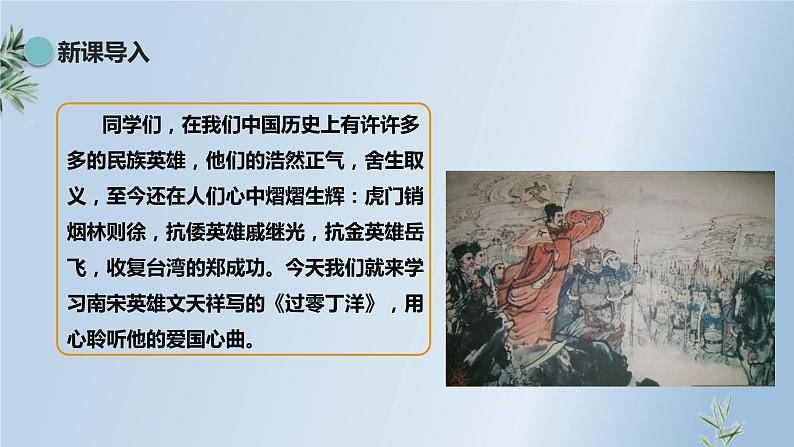 新课导入

同学们，在我们中国历史上有许许多多的民族英雄，他们的浩然正气，舍生取义，至今还在人们心中熠熠生辉：虎门销烟林则徐，抗倭英雄戚继光，抗金英雄岳飞，收复台湾的郑成功。今天我们就来学习南宋英雄文天祥写的《过零丁洋》，用心聆听他的爱国心曲。

文